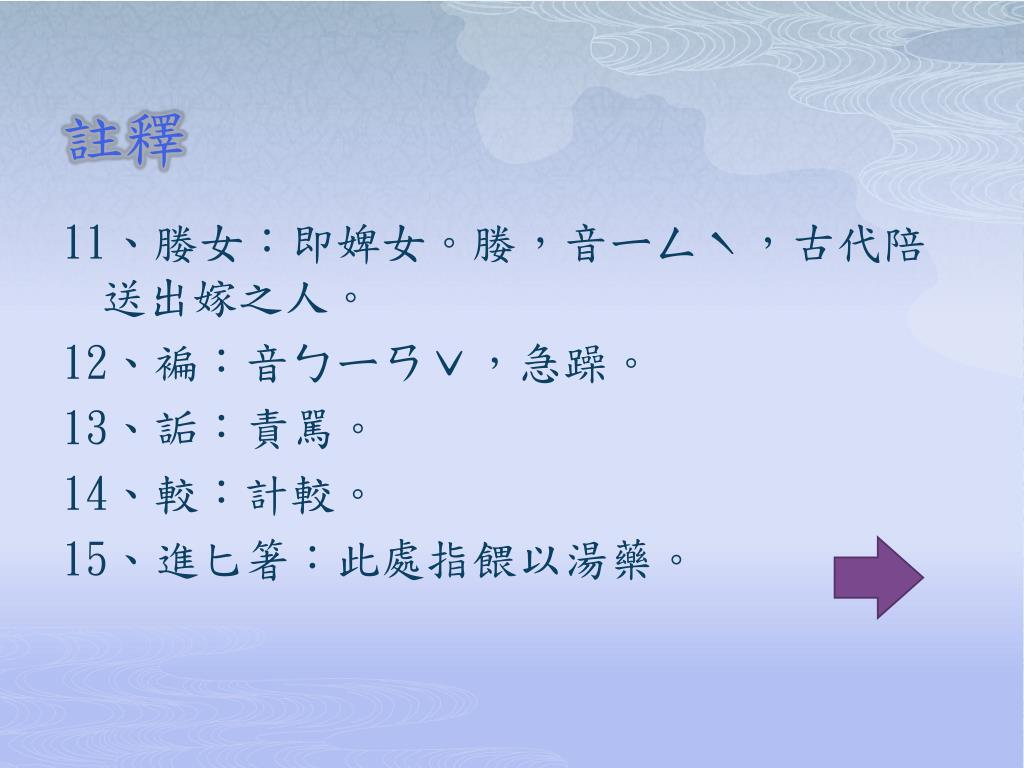 註釋

11、媵女：即婢女。媵，音ㄧㄥˋ，古代陪送出嫁之人。

12、褊：音ㄅㄧㄢˇ，急躁。

13、詬：責罵。

14、較：計較。

15、進匕箸：此處指餵以湯藥。